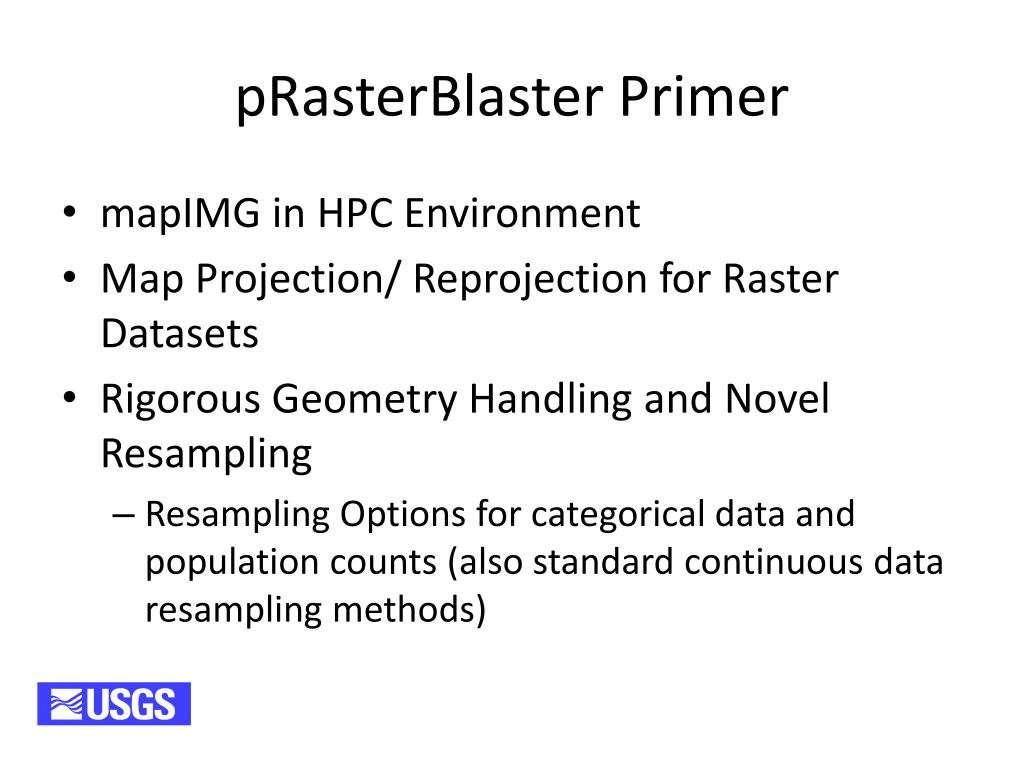 pRasterBlaster Primer

• mapIMG in HPC Environment
• Map Projection/ Reprojection for Raster Datasets
• Rigorous Geometry Handling and Novel Resampling
– Resampling Options for categorical data and population counts (also standard continuous data resampling methods)

USGS